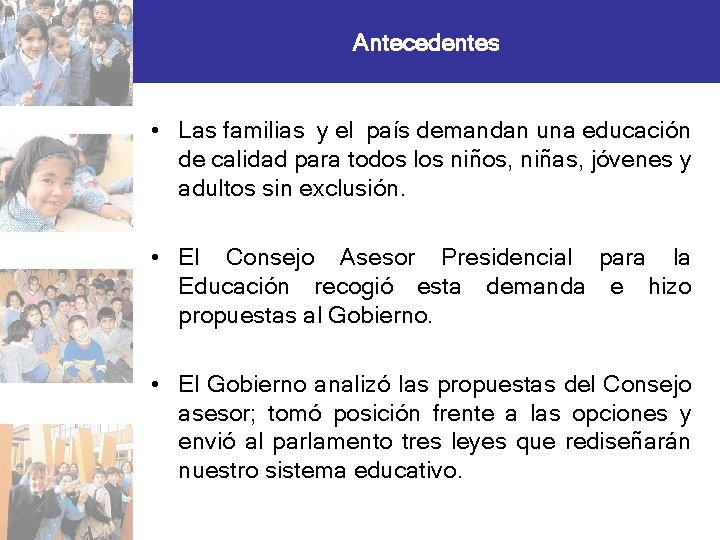 Antecedentes

• Las familias y el país demandan una educación de calidad para todos los niños, niñas, jóvenes y adultos sin exclusión.

• El Consejo Asesor Presidencial para la Educación recogió esta demanda e hizo propuestas al Gobierno.

• El Gobierno analizó las propuestas del Consejo asesor; tomó posición frente a las opciones y envió al parlamento tres leyes que rediseñarán nuestro sistema educativo.